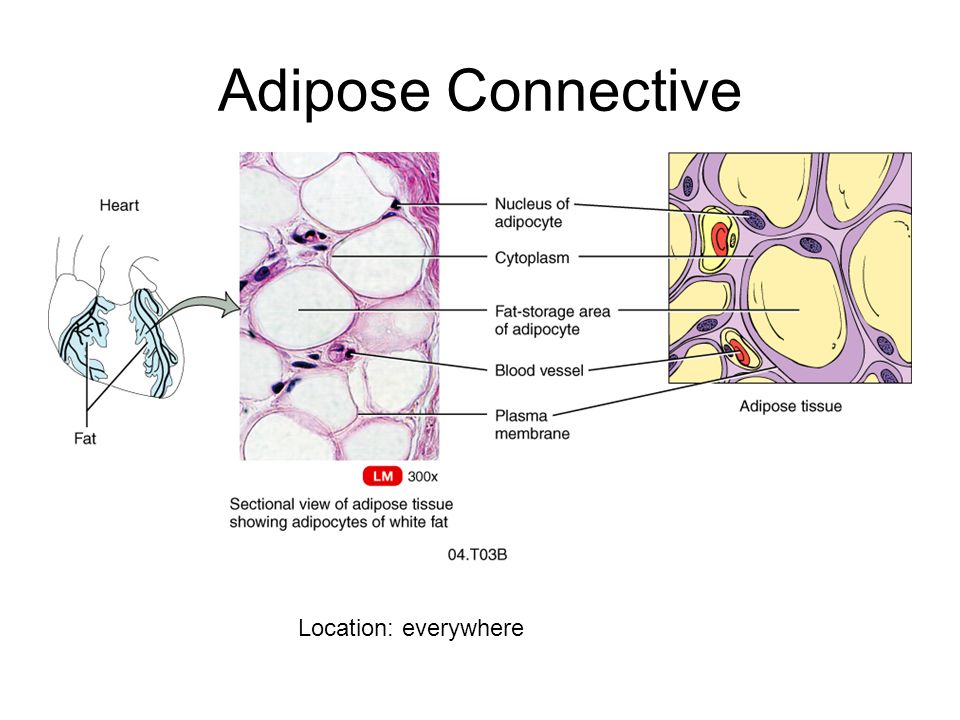 Adipose Connective

Heart

Fat

Nucleus of adipocyte

Cytoplasm

Fat-storage area of adipocyte

Blood vessel

Plasma membrane

Adipose tissue

LM 300x

Sectional view of adipose tissue showing adipocytes of white fat

04.T03B

Location: everywhere